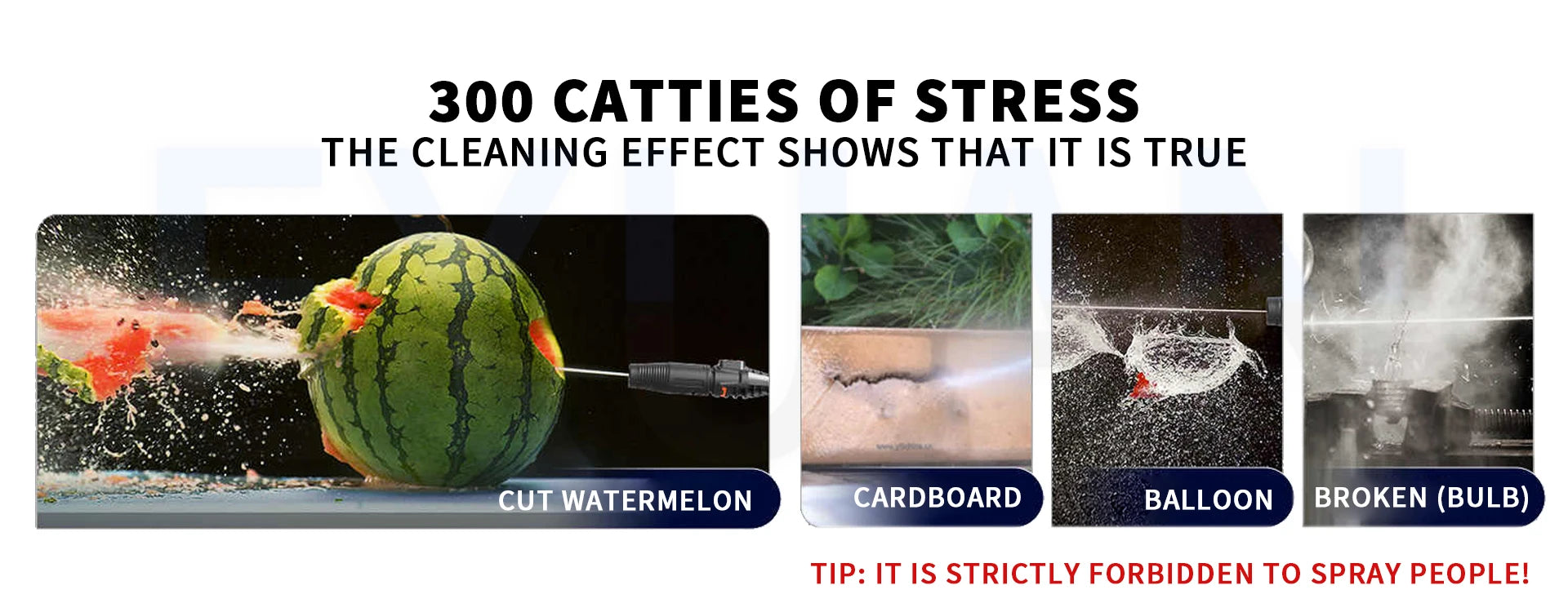 300 CATTIES OF STRESS
THE CLEANING EFFECT SHOWS THAT IT IS TRUE

CUT WATERMELON

CARDBOARD

BALLOON

BROKEN (BULB)

TIP: IT IS STRICTLY FORBIDDEN TO SPRAY PEOPLE!